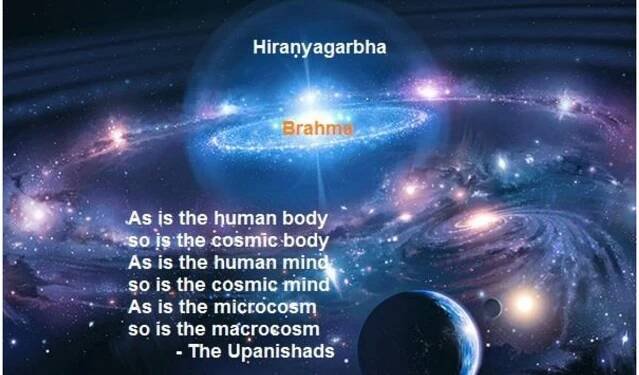 Hiraṇyagarbha

Brahma

As is the human body
so is the cosmic body
As is the human mind
so is the cosmic mind
As is the microcosm
so is the macrocosm
- The Upanishads